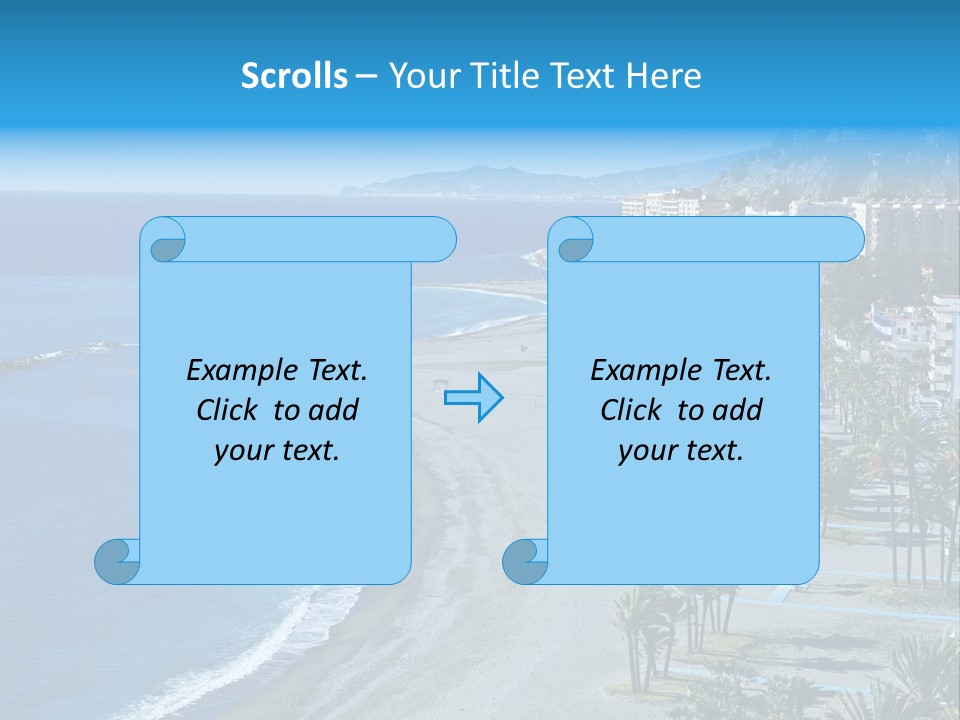 Scrolls – Your Title Text Here

Example Text. Click to add your text.

Example Text. Click to add your text.